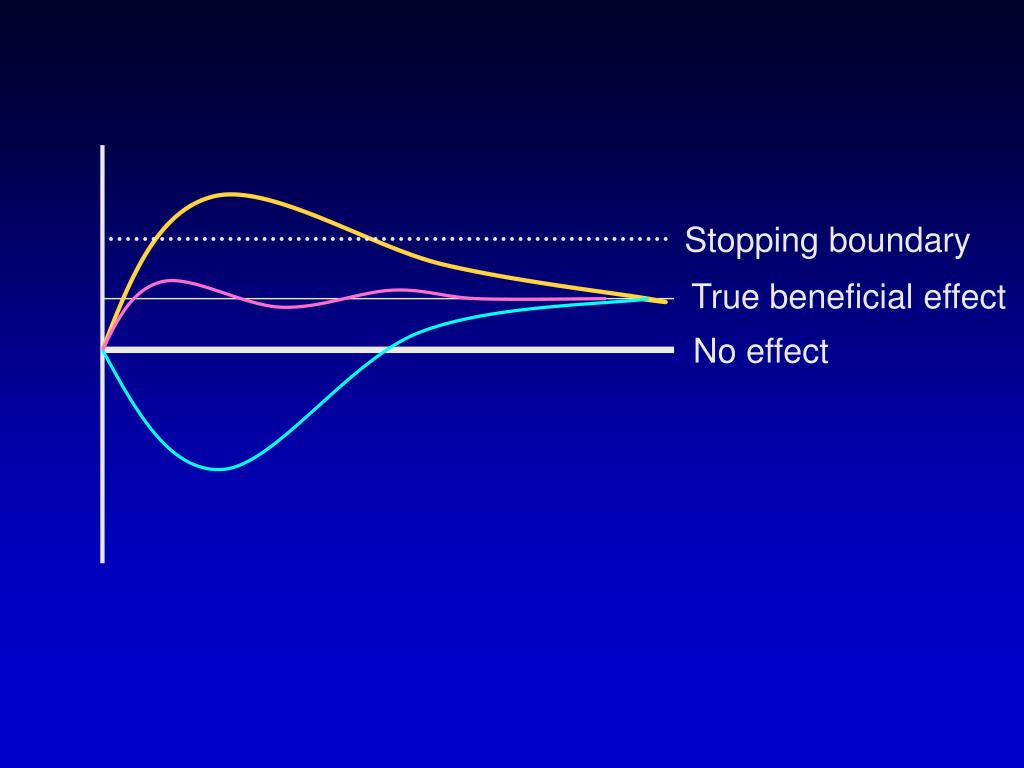 Stopping boundary
True beneficial effect
No effect